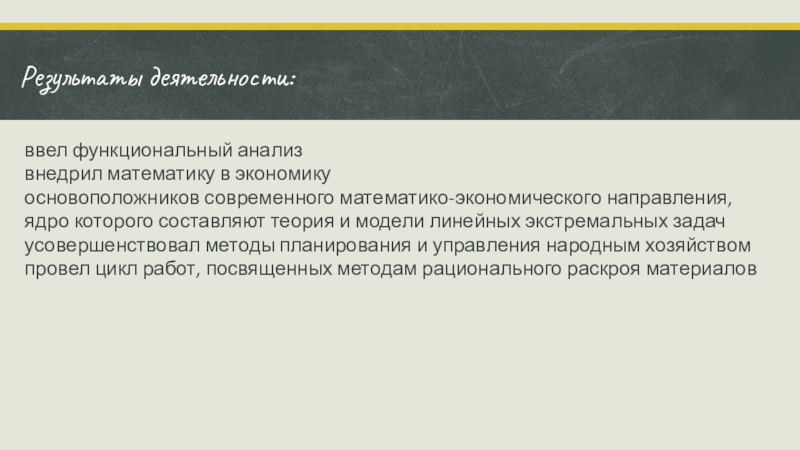 Результаты деятельности:

ввел функциональный анализ
внедрил математику в экономику
основоположников современного математико-экономического направления, ядро которого составляют теория и модели линейных экстремальных задач
усовершенствовал методы планирования и управления народным хозяйством
провел цикл работ, посвященных методам рационального раскроя материалов